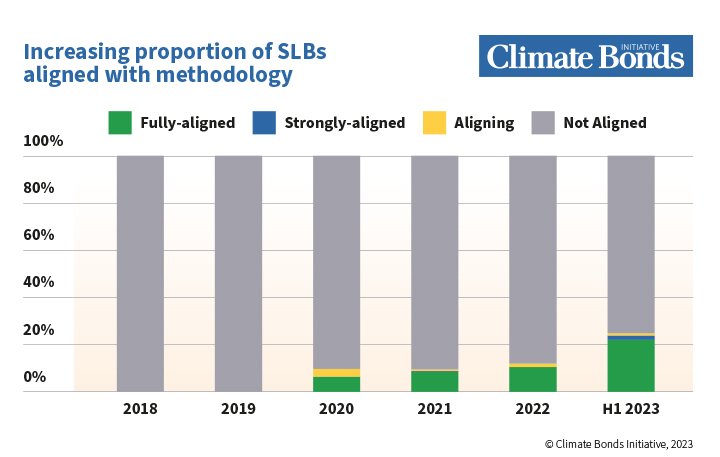 Increasing proportion of SLBs aligned with methodology

Climate Bonds INITIATIVE

Fully-aligned
Strongly-aligned
Aligning
Not Aligned

100%
80%
60%
40%
20%
0%

2018
2019
2020
2021
2022
H1 2023

© Climate Bonds Initiative, 2023